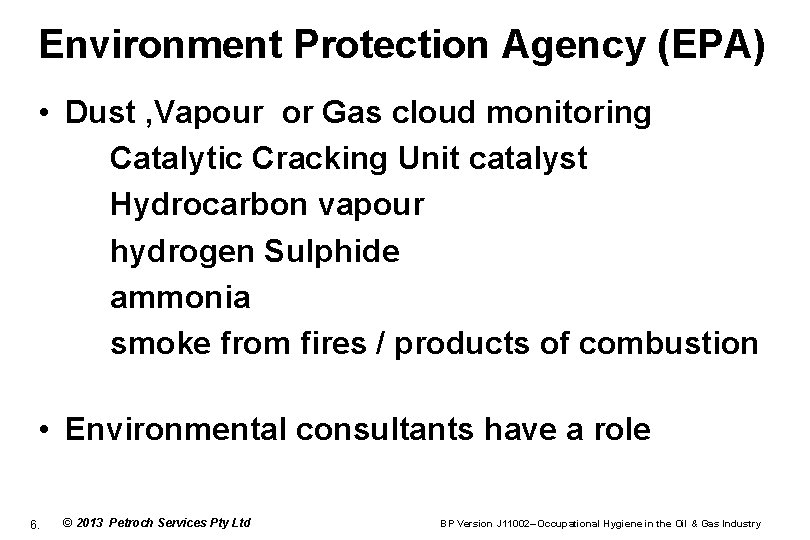 Environment Protection Agency (EPA)

• Dust ,Vapour or Gas cloud monitoring
Catalytic Cracking Unit catalyst
Hydrocarbon vapour
hydrogen Sulphide
ammonia
smoke from fires / products of combustion

• Environmental consultants have a role

6. © 2013 Petroch Services Pty Ltd BP Version J11002–Occupational Hygiene in the Oil & Gas Industry